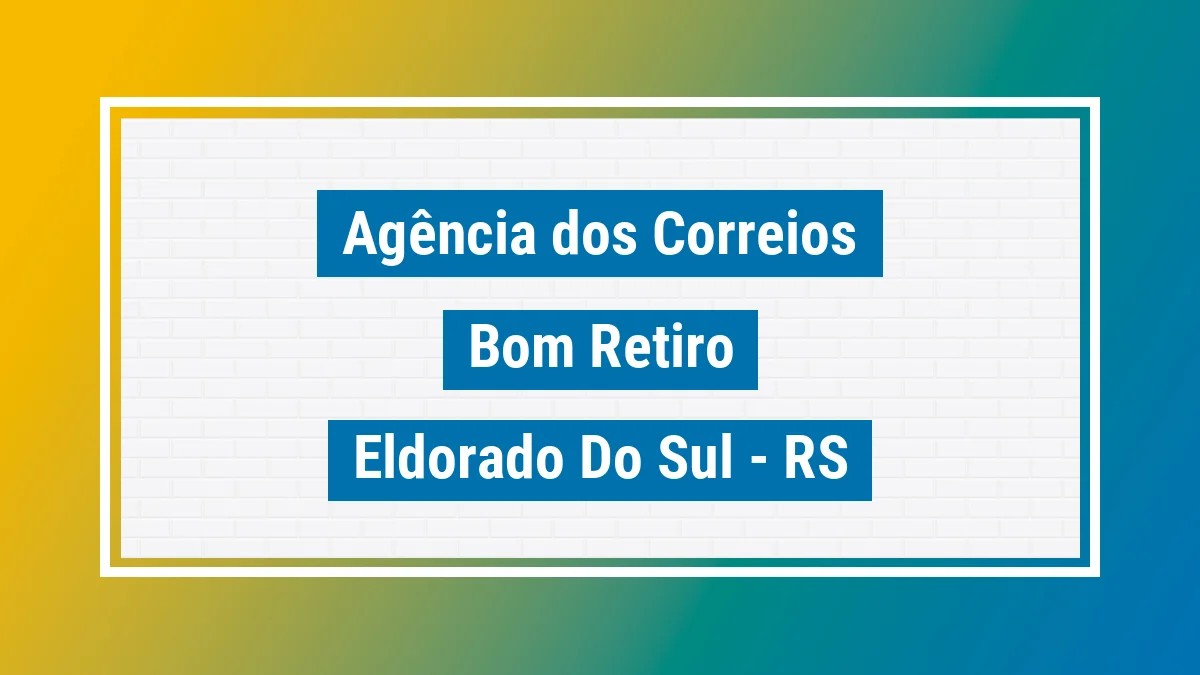 Agência dos Correios

Bom Retiro

Eldorado Do Sul - RS